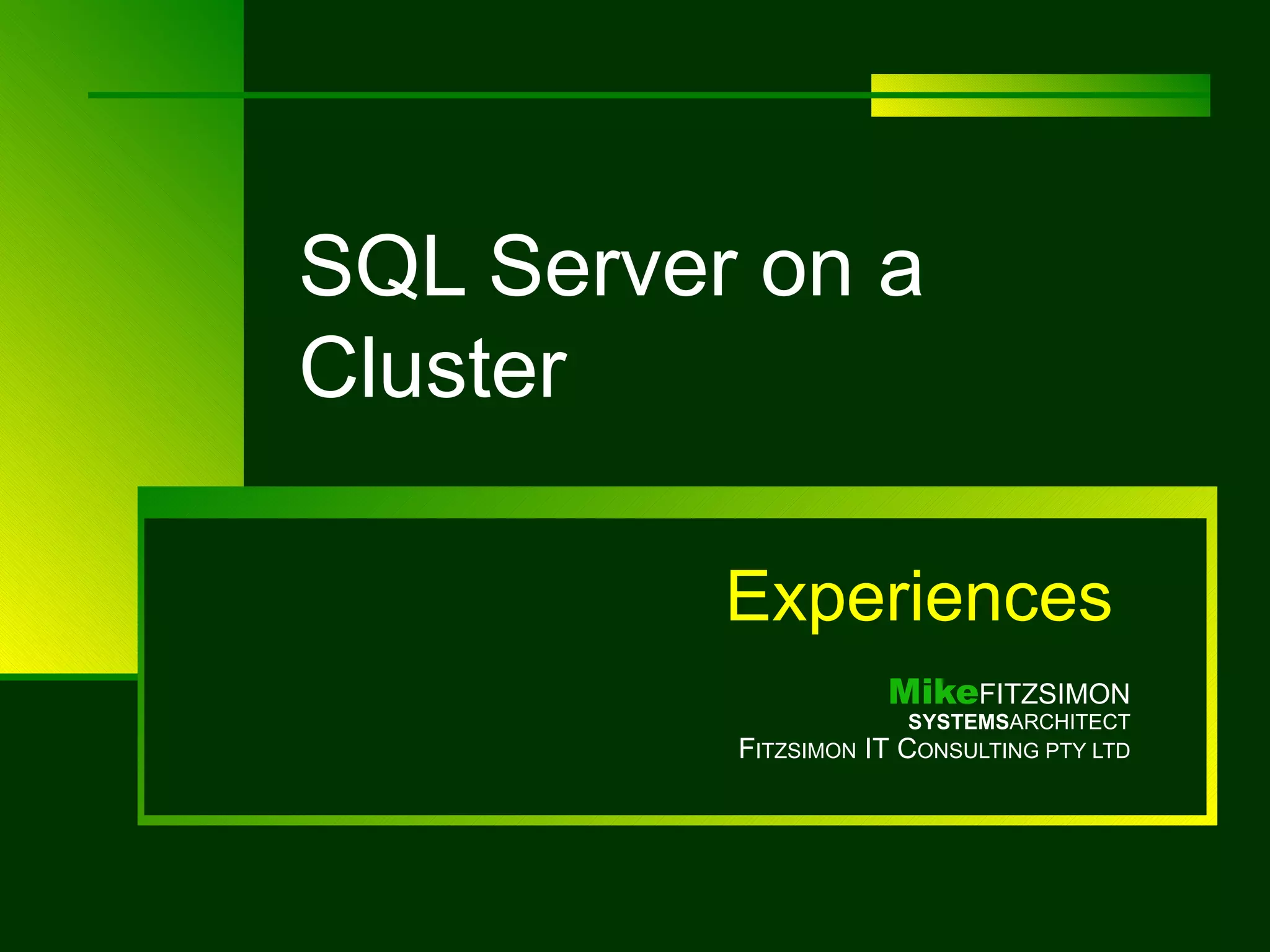 SQL Server on a Cluster

Experiences

MikeFITZSIMON
SYSTEMSARCHITECT
FITZSIMON IT CONSULTING PTY LTD